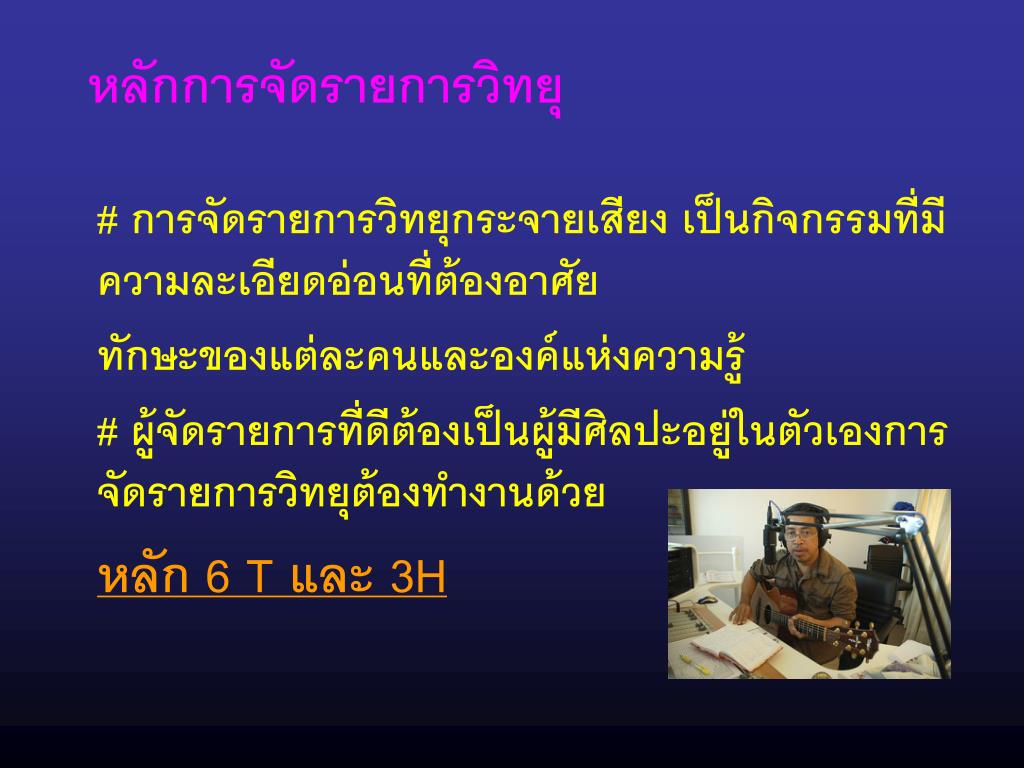 หลักการจัดรายการวิทยุ

# การจัดรายการวิทยุกระจายเสียง เป็นกิจกรรมที่มีความละเอียดอ่อนที่ต้องอาศัย

ทักษะของแต่ละคนและองค์แห่งความรู้

# ผู้จัดรายการที่ดีต้องเป็นผู้มีศิลปะอยู่ในตัวเองการจัดรายการวิทยุต้องทำงานด้วย

หลัก 6 T และ 3H